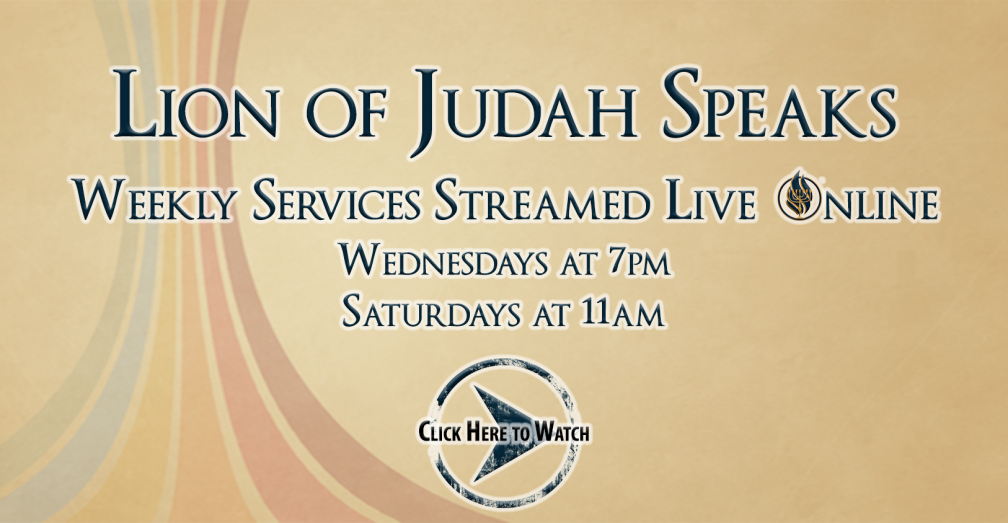 Lion of Judah Speaks

Weekly Services Streamed Live Online

Wednesdays at 7pm

Saturdays at 11am

Click Here to Watch